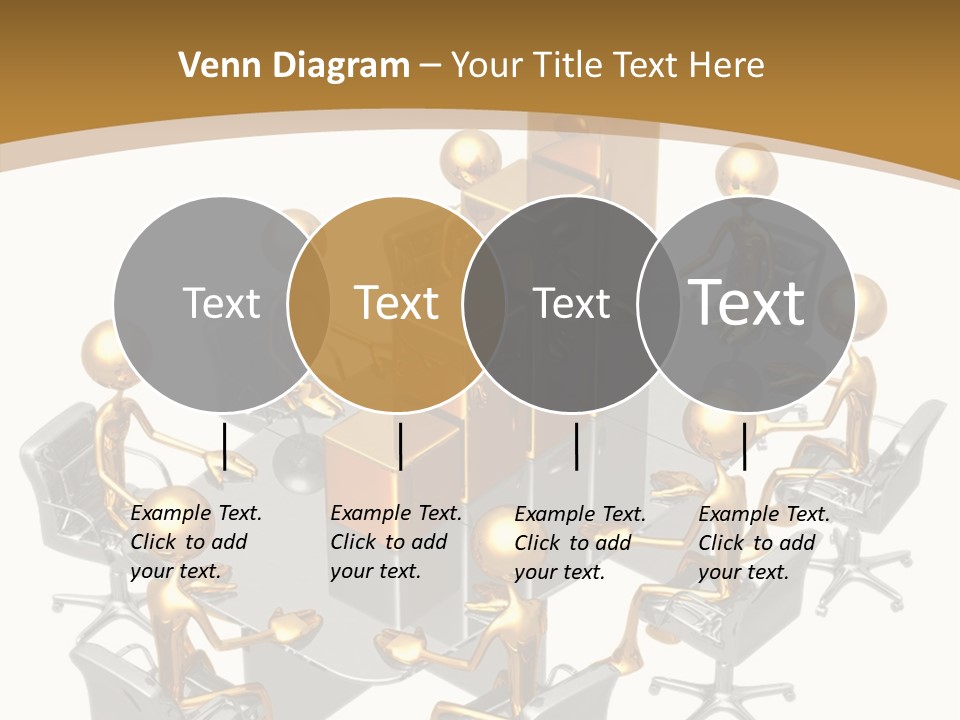 Venn Diagram – Your Title Text Here

Text

Text

Text

Text

Example Text. Click to add your text.

Example Text. Click to add your text.

Example Text. Click to add your text.

Example Text. Click to add your text.